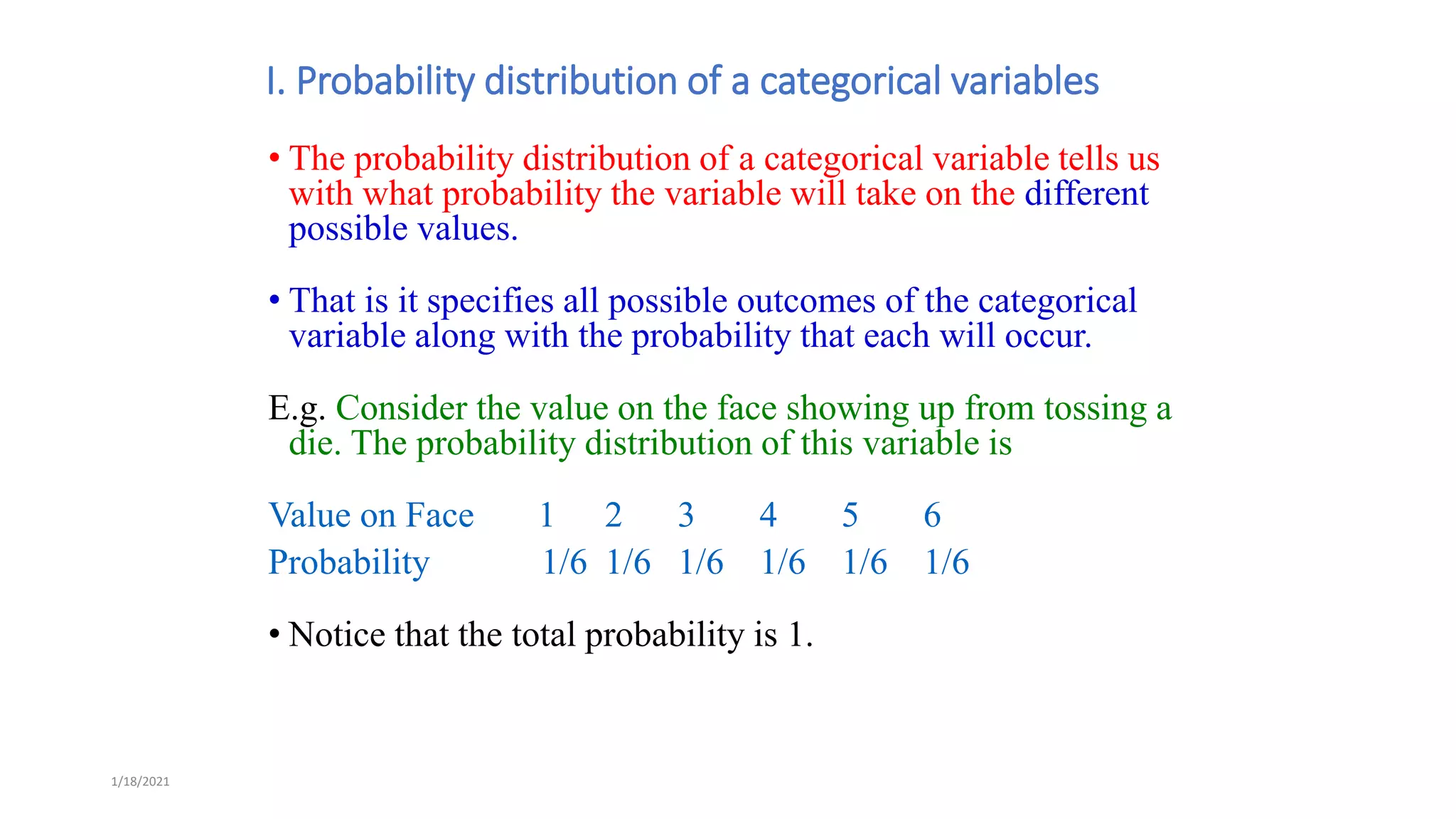 I. Probability distribution of a categorical variables

• The probability distribution of a categorical variable tells us with what probability the variable will take on the different possible values.

• That is it specifies all possible outcomes of the categorical variable along with the probability that each will occur.

E.g. Consider the value on the face showing up from tossing a die. The probability distribution of this variable is

| Value on Face | 1 | 2 | 3 | 4 | 5 | 6 |
|---|---|---|---|---|---|---|
| Probability | 1/6 | 1/6 | 1/6 | 1/6 | 1/6 | 1/6 |

• Notice that the total probability is 1.

1/18/2021